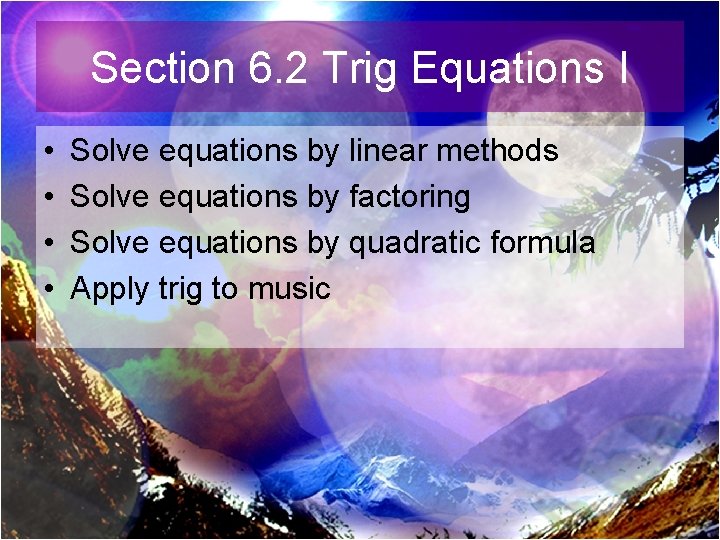 Section 6.2 Trig Equations I

• Solve equations by linear methods
• Solve equations by factoring
• Solve equations by quadratic formula
• Apply trig to music